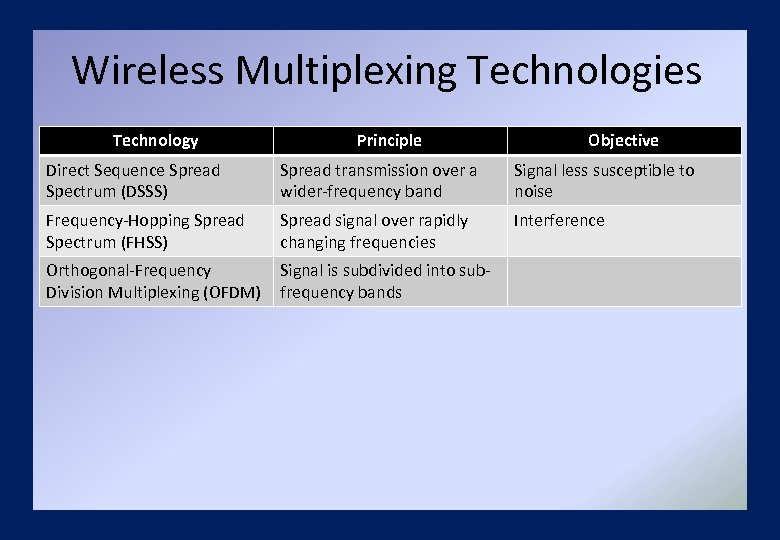 Wireless Multiplexing Technologies

| Technology | Principle | Objective |
|---|---|---|
| Direct Sequence Spread Spectrum (DSSS) | Spread transmission over a wider-frequency band | Signal less susceptible to noise |
| Frequency-Hopping Spread Spectrum (FHSS) | Spread signal over rapidly changing frequencies | Interference |
| Orthogonal-Frequency Division Multiplexing (OFDM) | Signal is subdivided into sub-frequency bands | |